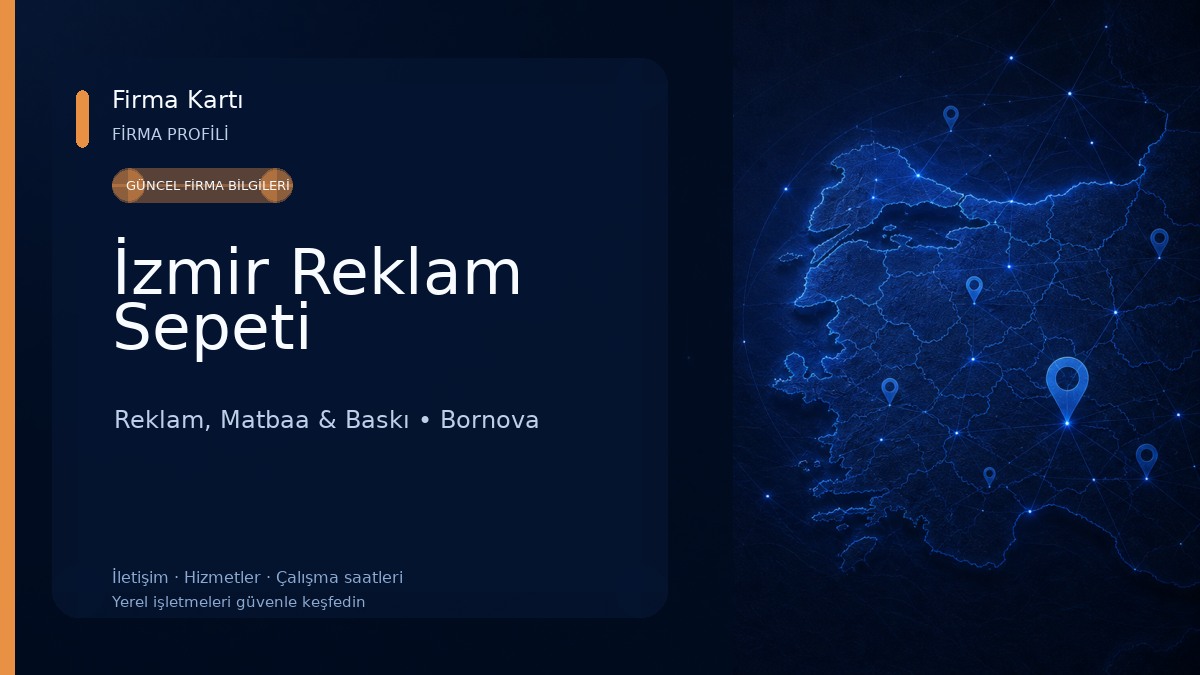 Firma Kartı
FİRMA PROFİLİ

GÜNCEL FİRMA BİLGİLERİ

İzmir Reklam Sepeti

Reklam, Matbaa & Baskı • Bornova

İletişim · Hizmetler · Çalışma saatleri
Yerel işletmeleri güvenle keşfedin